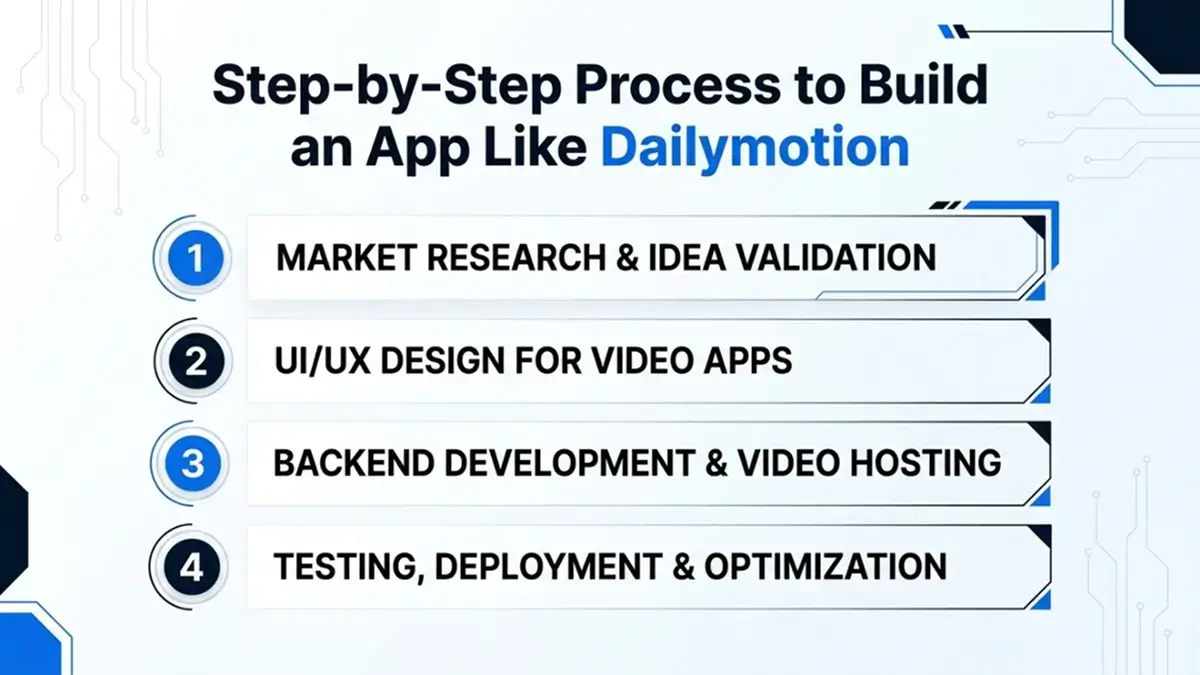 Step-by-Step Process to Build an App Like Dailymotion

1 MARKET RESEARCH & IDEA VALIDATION

2 UI/UX DESIGN FOR VIDEO APPS

3 BACKEND DEVELOPMENT & VIDEO HOSTING

4 TESTING, DEPLOYMENT & OPTIMIZATION